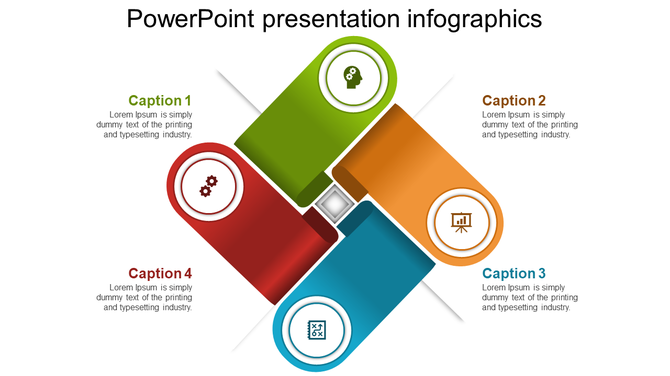 PowerPoint presentation infographics

Caption 1
Lorem Ipsum is simply dummy text of the printing and typesetting industry.

Caption 2
Lorem Ipsum is simply dummy text of the printing and typesetting industry.

Caption 4
Lorem Ipsum is simply dummy text of the printing and typesetting industry.

Caption 3
Lorem Ipsum is simply dummy text of the printing and typesetting industry.